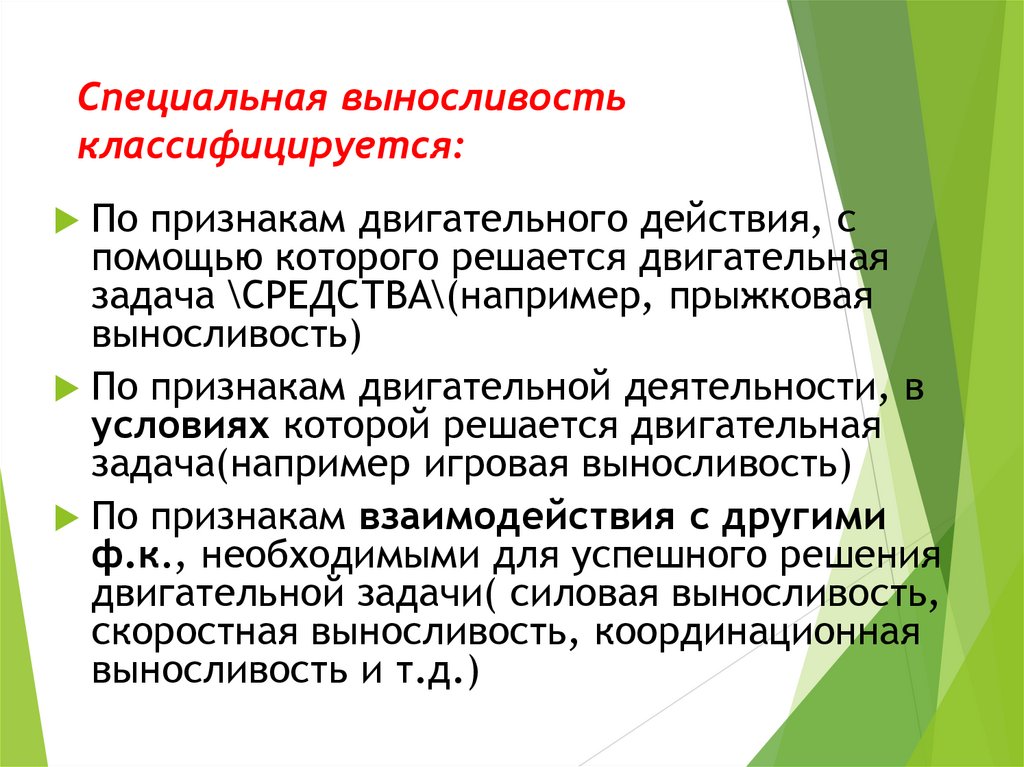 Специальная выносливость классифицируется:

По признакам двигательного действия, с помощью которого решается двигательная задача \СРЕДСТВА\(например, прыжковая выносливость)

По признакам двигательной деятельности, в условиях которой решается двигательная задача(например игровая выносливость)

По признакам взаимодействия с другими ф.к., необходимыми для успешного решения двигательной задачи( силовая выносливость, скоростная выносливость, координационная выносливость и т.д.)